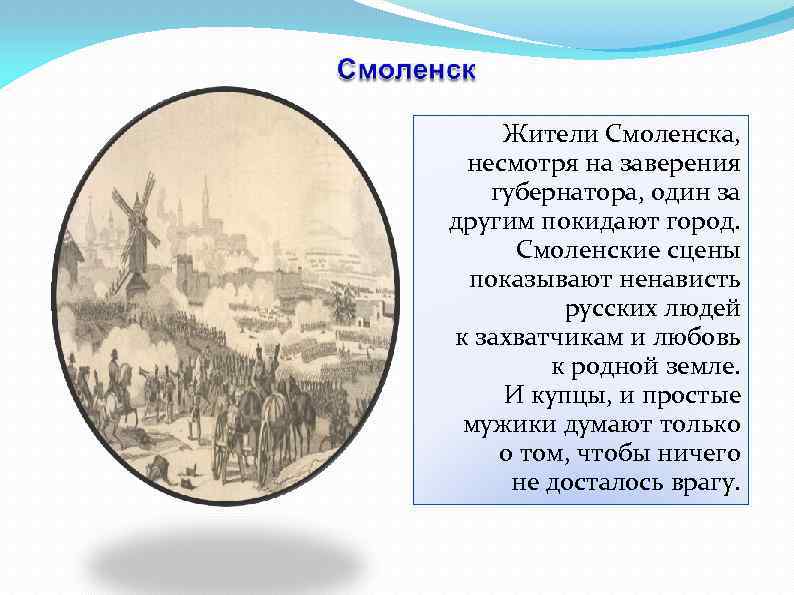 Смоленск

Жители Смоленска, несмотря на заверения губернатора, один за другим покидают город. Смоленские сцены показывают ненависть русских людей к захватчикам и любовь к родной земле. И купцы, и простые мужики думают только о том, чтобы ничего не досталось врагу.